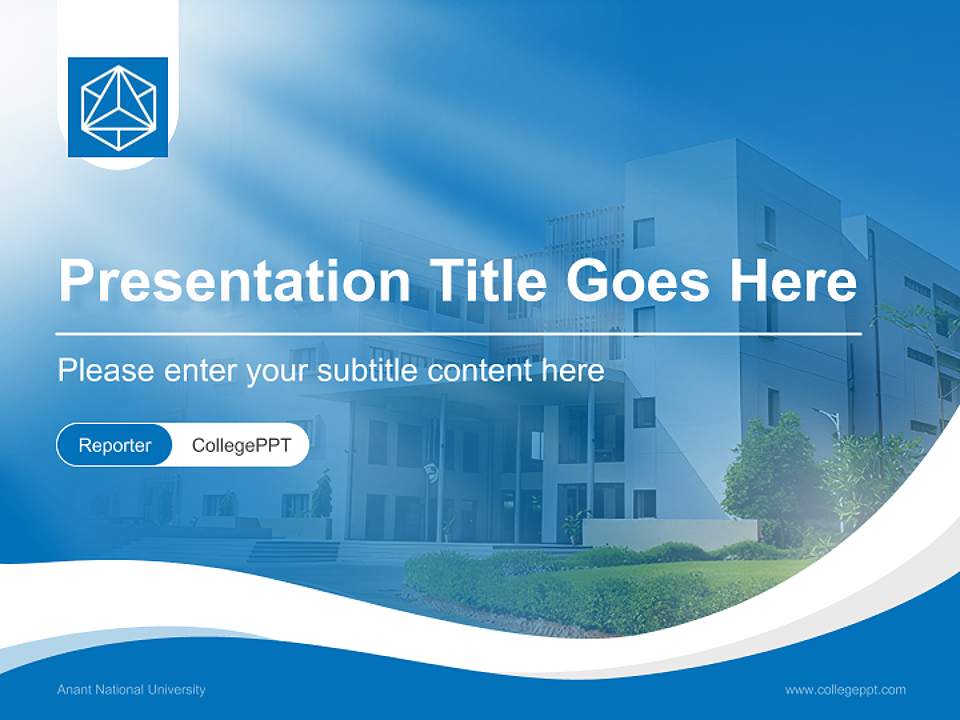 Presentation Title Goes Here

Please enter your subtitle content here

Reporter CollegePPT

Anant National University

www.collegeppt.com